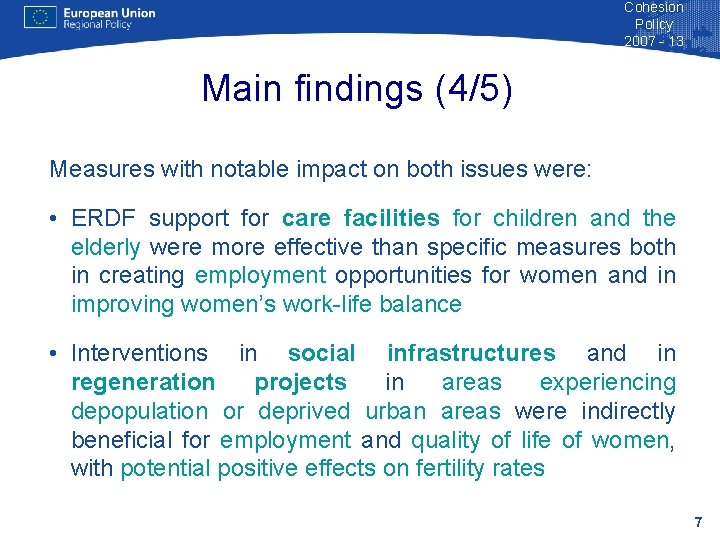 European Union
Regional Policy

Cohesion Policy 2007 - 13

Main findings (4/5)

Measures with notable impact on both issues were:

• ERDF support for care facilities for children and the elderly were more effective than specific measures both in creating employment opportunities for women and in improving women's work-life balance

• Interventions in social infrastructures and in regeneration projects in areas experiencing depopulation or deprived urban areas were indirectly beneficial for employment and quality of life of women, with potential positive effects on fertility rates

7